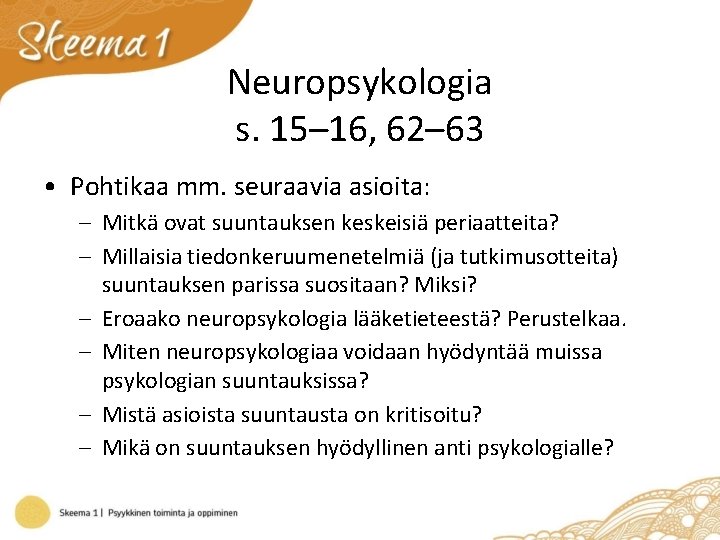 Skeema 1

Neuropsykologia
s. 15–16, 62–63

• Pohtikaa mm. seuraavia asioita:
– Mitkä ovat suuntauksen keskeisiä periaatteita?
– Millaisia tiedonkeruumenetelmiä (ja tutkimusotteita) suuntauksen parissa suositaan? Miksi?
– Eroaako neuropsykologia lääketieteestä? Perustelkaa.
– Miten neuropsykologiaa voidaan hyödyntää muissa psykologian suuntauksissa?
– Mistä asioista suuntausta on kritisoitu?
– Mikä on suuntauksen hyödyllinen anti psykologialle?

Skeema 1 | Psyykkinen toiminta ja oppiminen